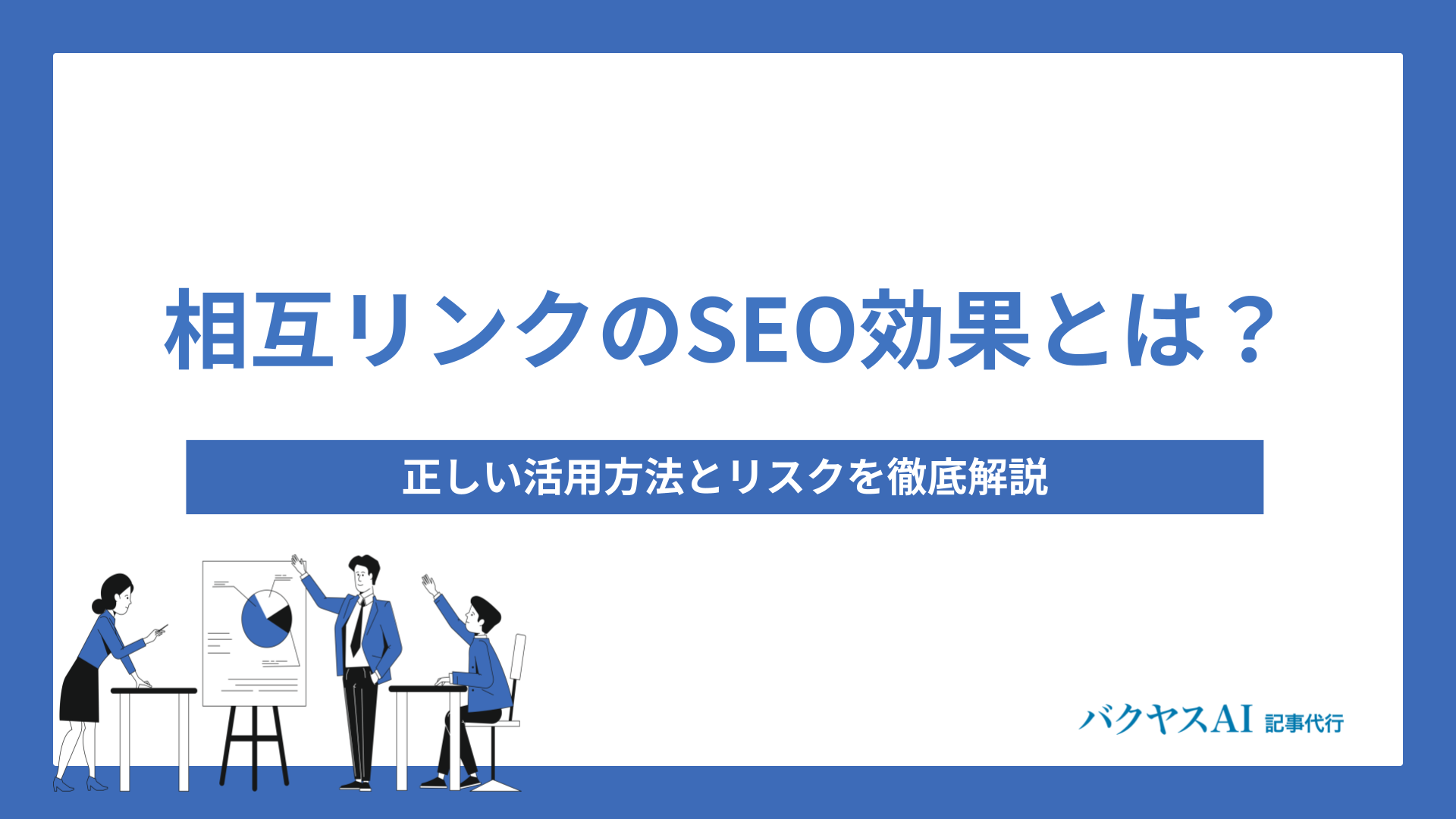 相互リンクのSEO効果とは？

正しい活用方法とリスクを徹底解説

バクヤスAI 記事代行